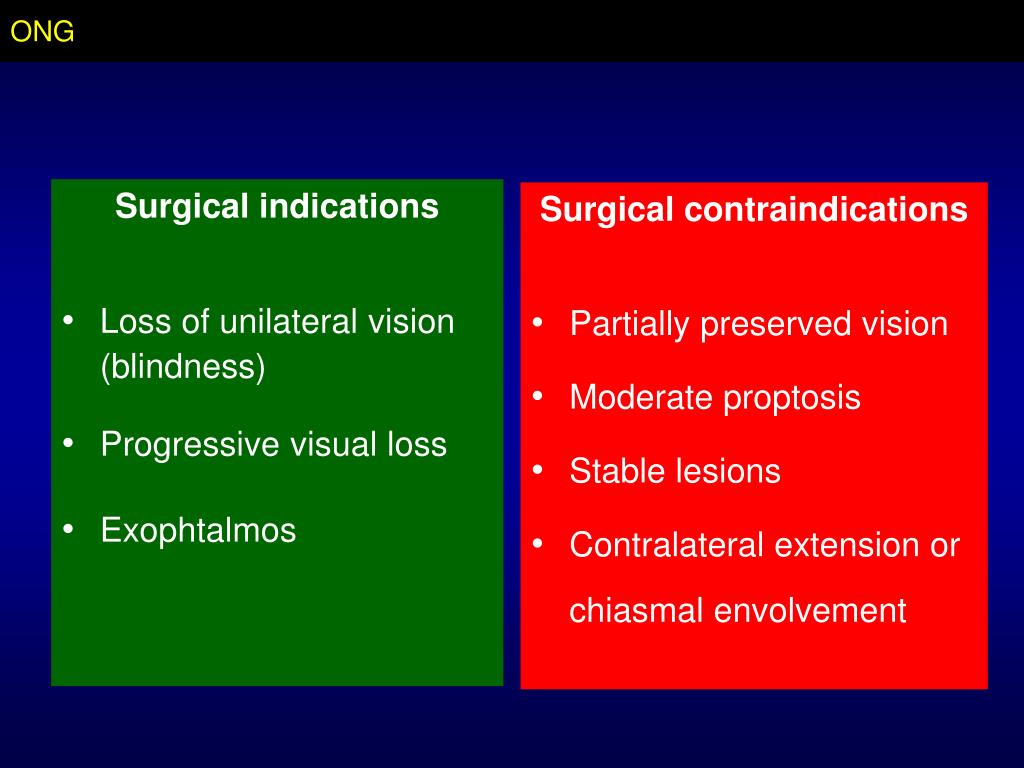 ONG

Surgical indications

• Loss of unilateral vision (blindness)
• Progressive visual loss
• Exophtalmos

Surgical contraindications

• Partially preserved vision
• Moderate proptosis
• Stable lesions
• Contralateral extension or chiasmal envolvement